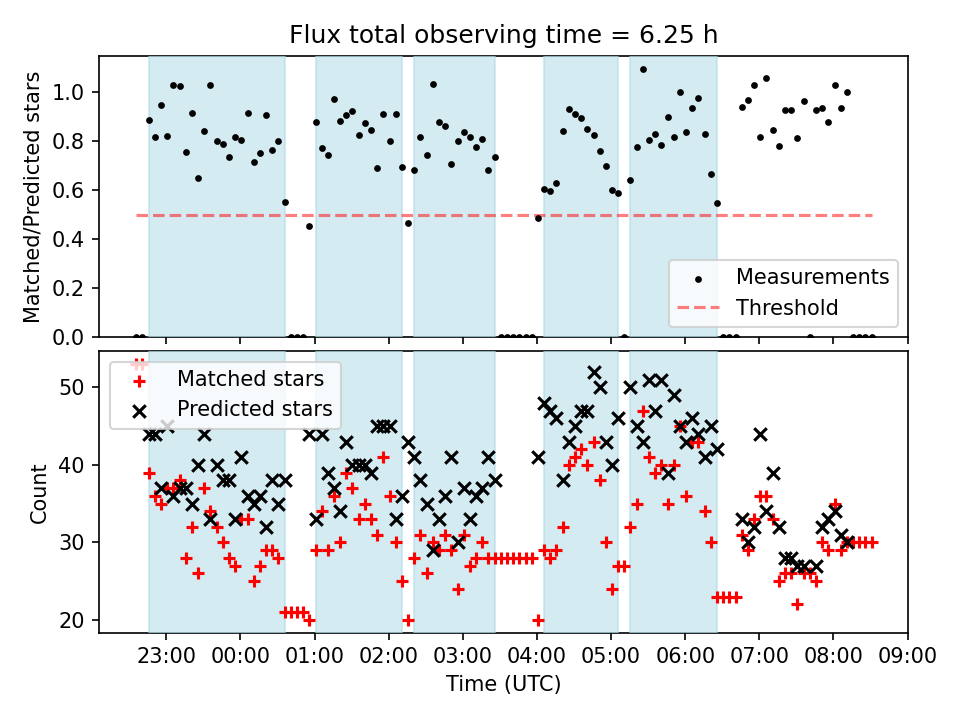 Flux total observing time = 6.25 h

Matched/Predicted stars

1.0
0.8
0.6
0.4
0.2
0.0

Measurements
Threshold

Matched stars
Predicted stars

Count

50
40
30
20

23:00 00:00 01:00 02:00 03:00 04:00 05:00 06:00 07:00 08:00 09:00

Time (UTC)